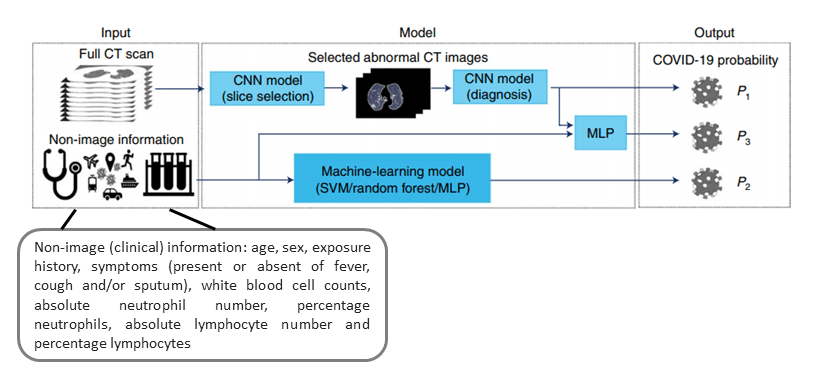 Input

Full CT scan

Non-image information

Model

Selected abnormal CT images

CNN model (slice selection)

CNN model (diagnosis)

MLP

Machine-learning model (SVM/random forest/MLP)

Output

COVID-19 probability

$P_1$

$P_3$

$P_2$

Non-image (clinical) information: age, sex, exposure history, symptoms (present or absent of fever, cough and/or sputum), white blood cell counts, absolute neutrophil number, percentage neutrophils, absolute lymphocyte number and percentage lymphocytes